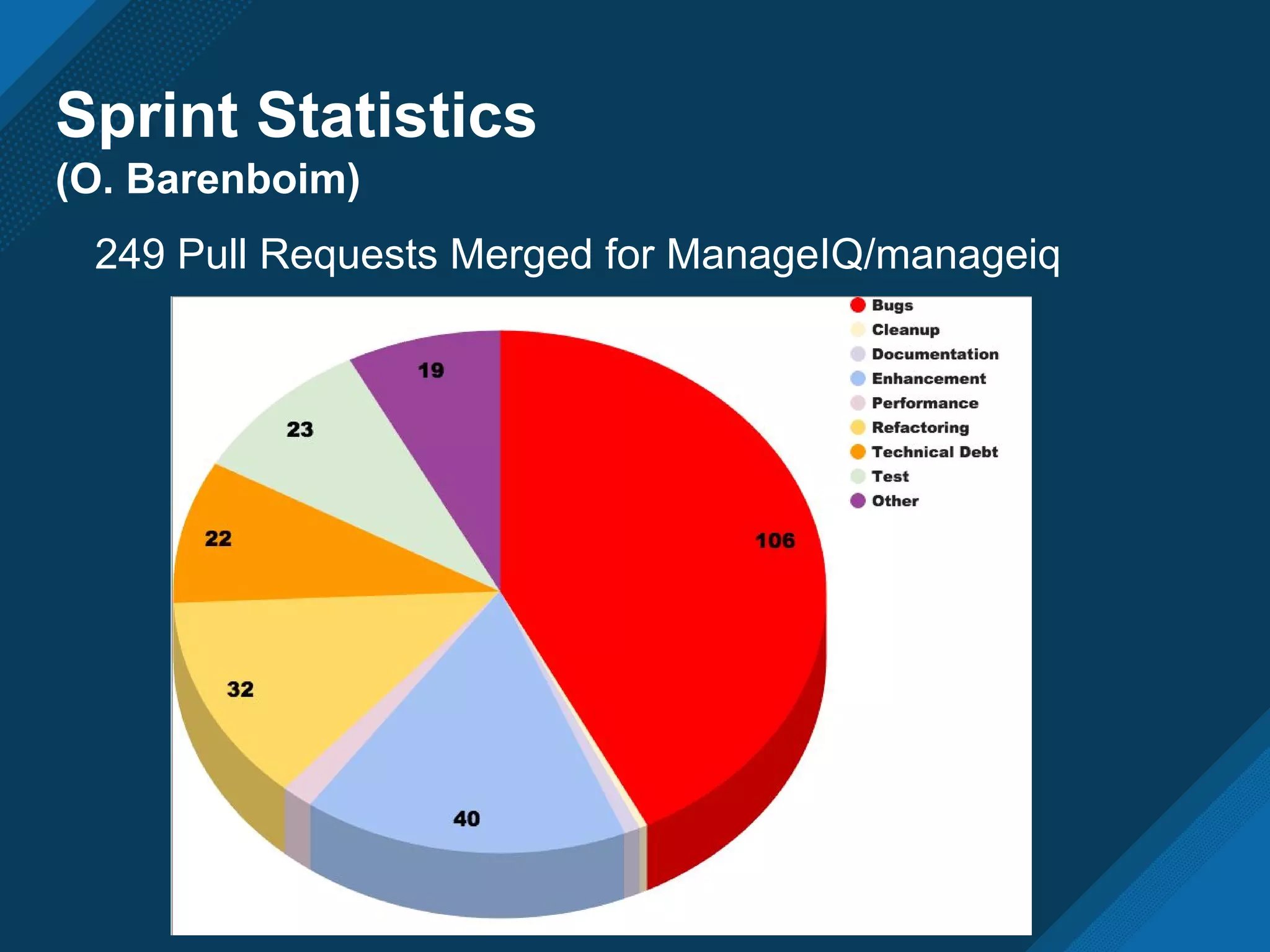 Sprint Statistics
(O. Barenboim)

249 Pull Requests Merged for ManageIQ/manageiq

Bugs
Cleanup
Documentation
Enhancement
Performance
Refactoring
Technical Debt
Test
Other

19
23
22
32
40
106